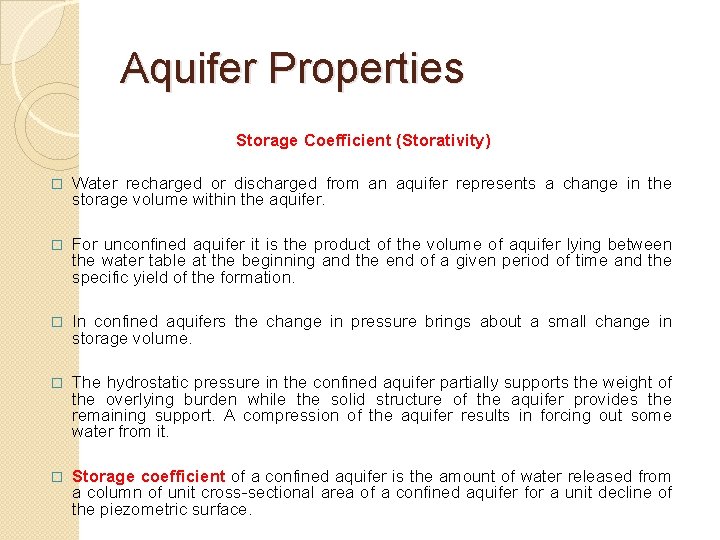 Aquifer Properties

Storage Coefficient (Storativity)

□ Water recharged or discharged from an aquifer represents a change in the storage volume within the aquifer.

□ For unconfined aquifer it is the product of the volume of aquifer lying between the water table at the beginning and the end of a given period of time and the specific yield of the formation.

□ In confined aquifers the change in pressure brings about a small change in storage volume.

□ The hydrostatic pressure in the confined aquifer partially supports the weight of the overlying burden while the solid structure of the aquifer provides the remaining support. A compression of the aquifer results in forcing out some water from it.

□ Storage coefficient of a confined aquifer is the amount of water released from a column of unit cross-sectional area of a confined aquifer for a unit decline of the piezometric surface.